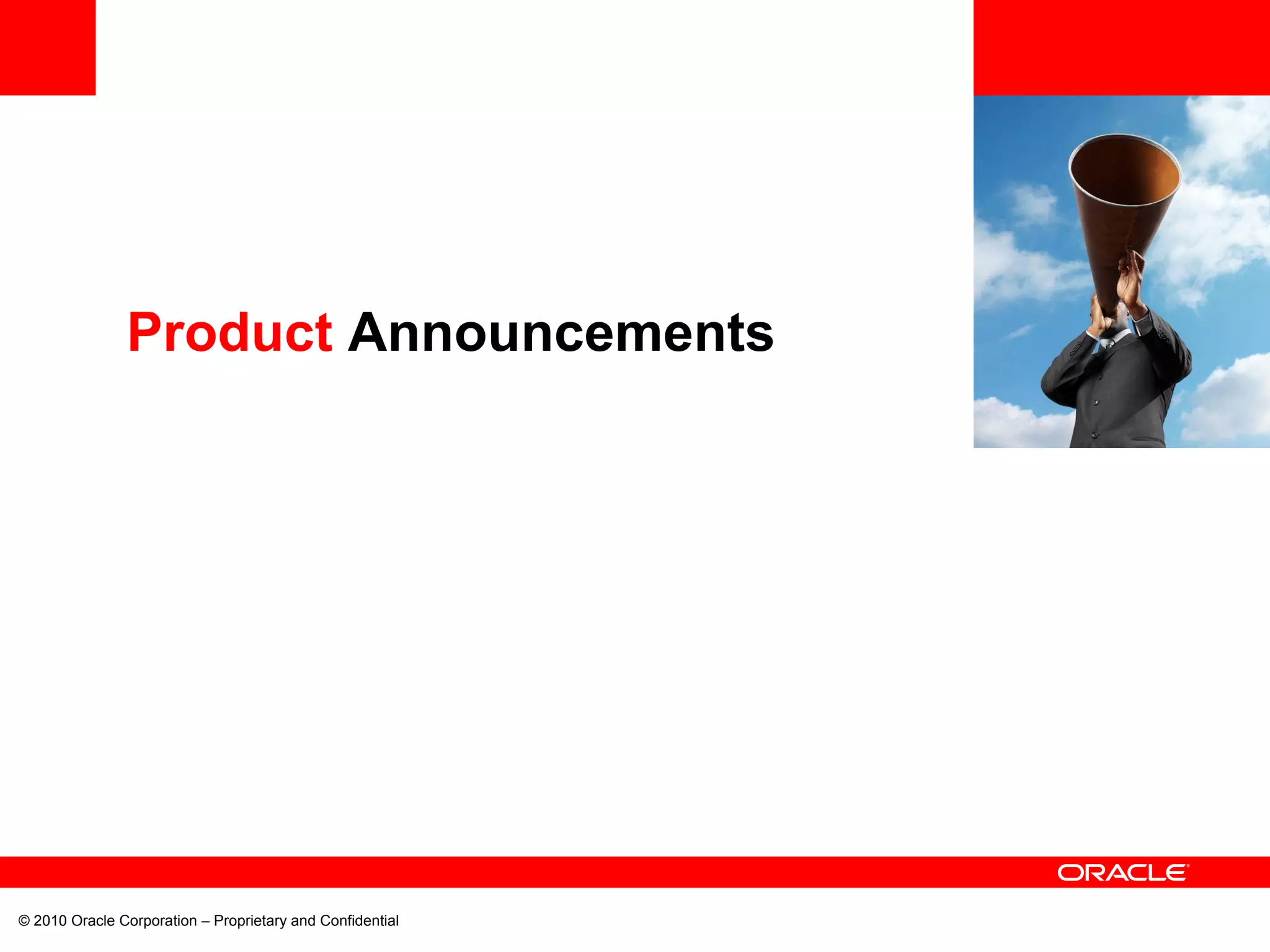 Product Announcements

ORACLE

© 2010 Oracle Corporation – Proprietary and Confidential